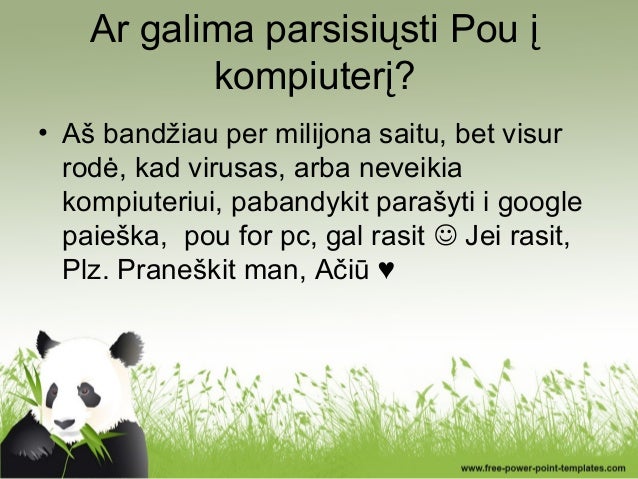 Ar galima parsisiųsti Pou į kompiuterį?

• Aš bandžiau per milijona saitu, bet visur rodė, kad virusas, arba neveikia kompiuteriui, pabandykit parašyti i google paieška, pou for pc, gal rasit ☺ Jei rasit, Plz. Praneškit man, Ačiū ♥

www.free-power-point-templates.com